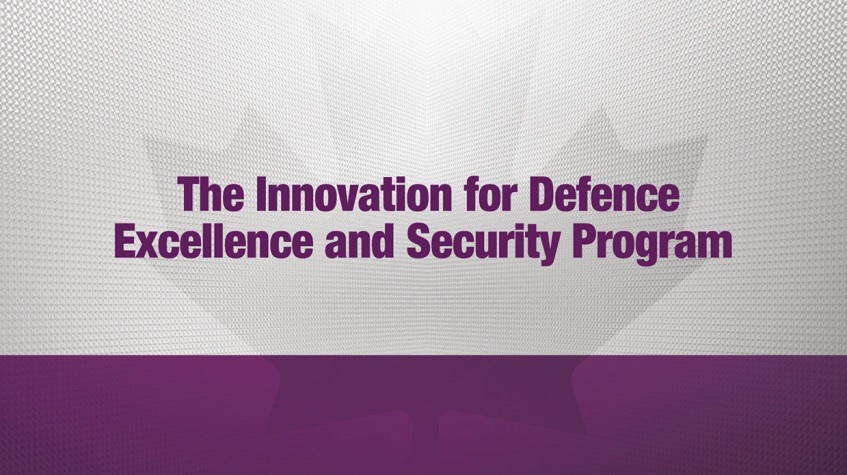 The Innovation for Defence Excellence and Security Program